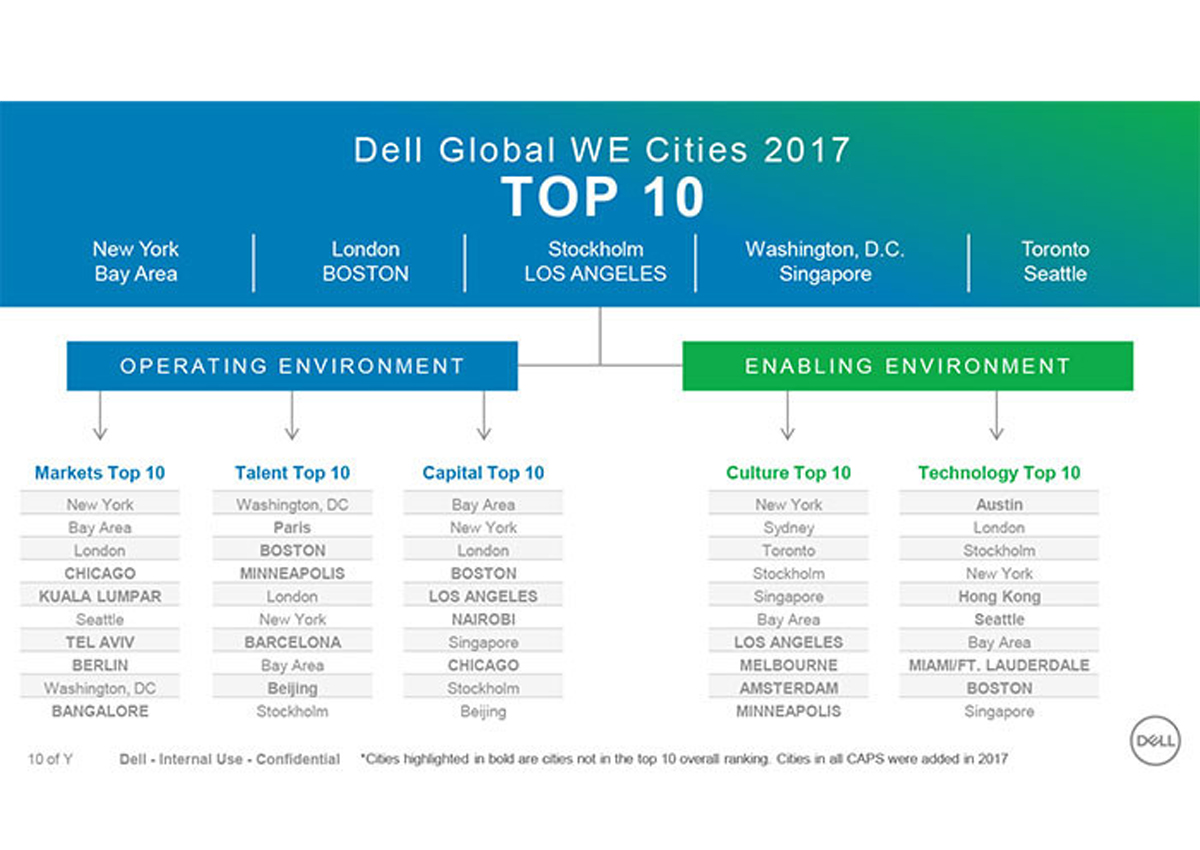 Dell Global WE Cities 2017
TOP 10

New York
Bay Area

London
BOSTON

Stockholm
LOS ANGELES

Washington, D.C.
Singapore

Toronto
Seattle

OPERATING ENVIRONMENT

ENABLING ENVIRONMENT

Markets Top 10
New York
Bay Area
London
CHICAGO
KUALA LUMPAR
Seattle
TEL AVIV
BERLIN
Washington, DC
BANGALORE

Talent Top 10
Washington, DC
Paris
BOSTON
MINNEAPOLIS
London
New York
BARCELONA
Bay Area
Beijing
Stockholm

Capital Top 10
Bay Area
New York
London
BOSTON
LOS ANGELES
NAIROBI
Singapore
CHICAGO
Stockholm
Beijing

Culture Top 10
New York
Sydney
Toronto
Stockholm
Singapore
Bay Area
LOS ANGELES
MELBOURNE
AMSTERDAM
MINNEAPOLIS

Technology Top 10
Austin
London
Stockholm
New York
Hong Kong
Seattle
Bay Area
MIAMI/FT. LAUDERDALE
BOSTON
Singapore

10 of Y   Dell - Internal Use - Confidential   *Cities highlighted in bold are cities not in the top 10 overall ranking. Cities in all CAPS were added in 2017

DELL